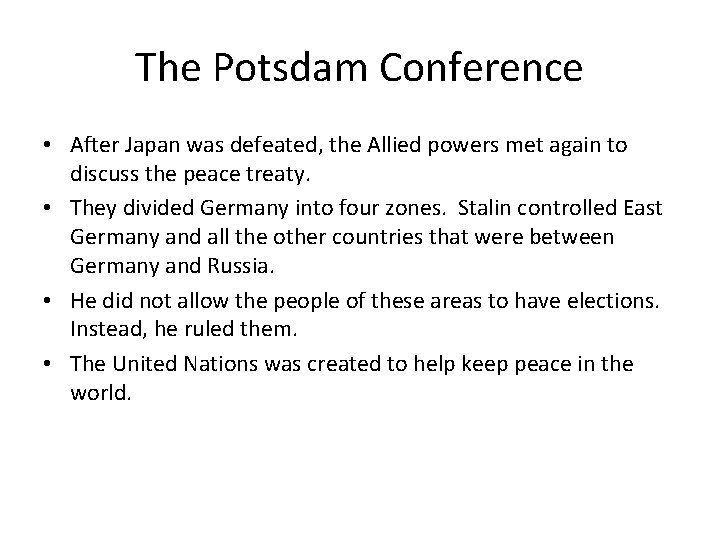 The Potsdam Conference

• After Japan was defeated, the Allied powers met again to discuss the peace treaty.
• They divided Germany into four zones. Stalin controlled East Germany and all the other countries that were between Germany and Russia.
• He did not allow the people of these areas to have elections. Instead, he ruled them.
• The United Nations was created to help keep peace in the world.